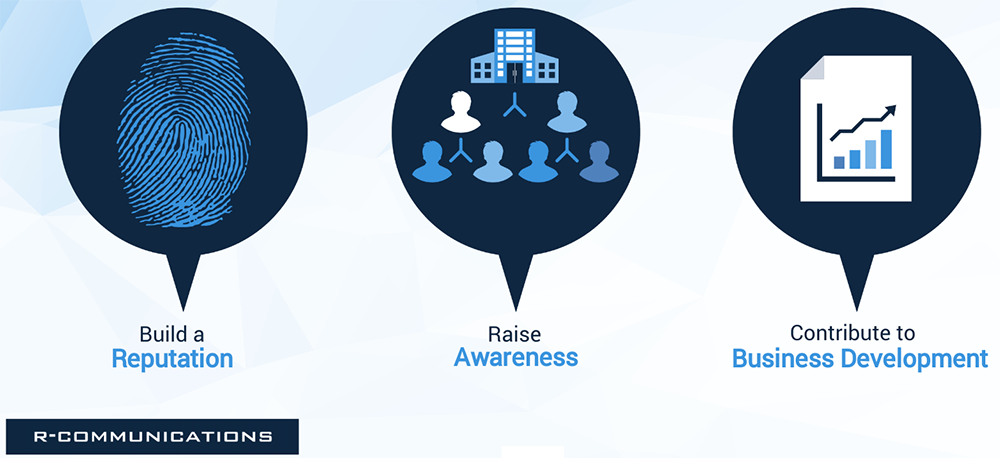 Build a
Reputation

Raise
Awareness

Contribute to
Business Development

R-COMMUNICATIONS